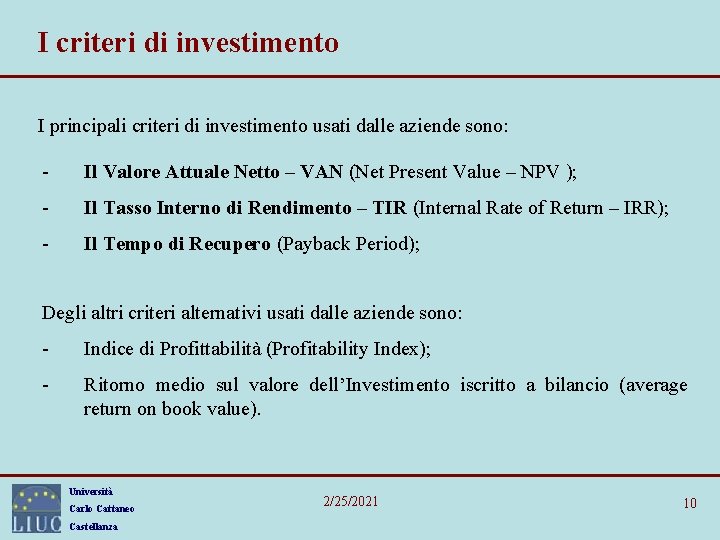 I criteri di investimento

I principali criteri di investimento usati dalle aziende sono:

- Il Valore Attuale Netto – VAN (Net Present Value – NPV );
- Il Tasso Interno di Rendimento – TIR (Internal Rate of Return – IRR);
- Il Tempo di Recupero (Payback Period);

Degli altri criteri alternativi usati dalle aziende sono:

- Indice di Profittabilità (Profitability Index);
- Ritorno medio sul valore dell'Investimento iscritto a bilancio (average return on book value).

LIUC
Università
Carlo Cattaneo
Castellanza

2/25/2021

10